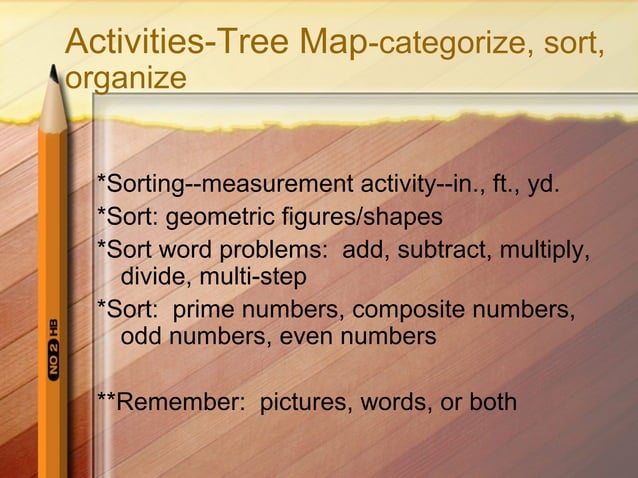 Activities-Tree Map-categorize, sort, organize

*Sorting--measurement activity--in., ft., yd.
*Sort: geometric figures/shapes
*Sort word problems: add, subtract, multiply, divide, multi-step
*Sort: prime numbers, composite numbers, odd numbers, even numbers

**Remember: pictures, words, or both

NO 2 HB